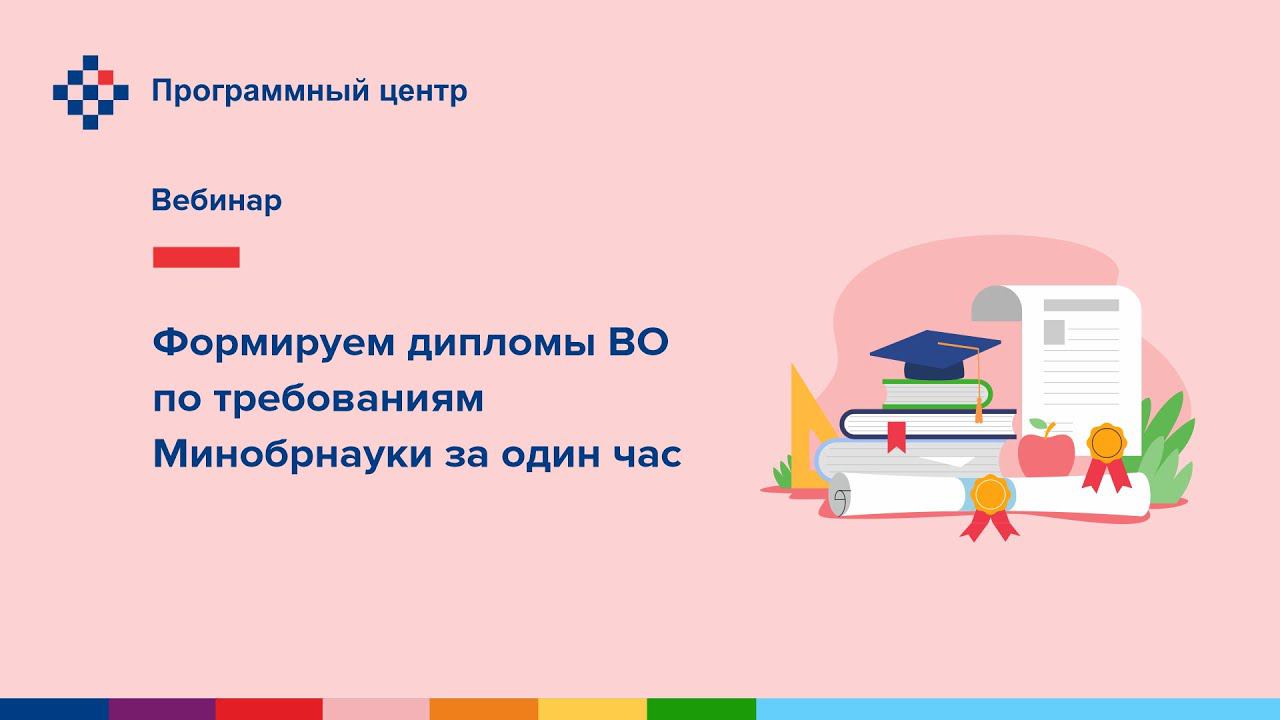 Программный центр

Вебинар

Формируем дипломы ВО по требованиям Минобрнауки за один час